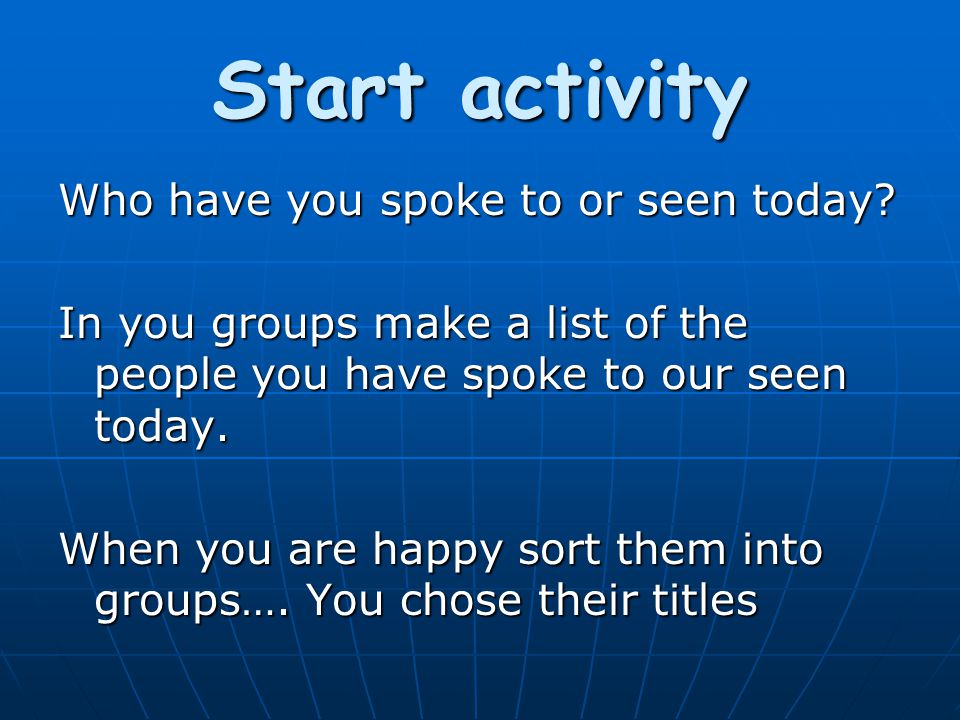 Start activity

Who have you spoke to or seen today?

In you groups make a list of the people you have spoke to our seen today.

When you are happy sort them into groups…. You chose their titles